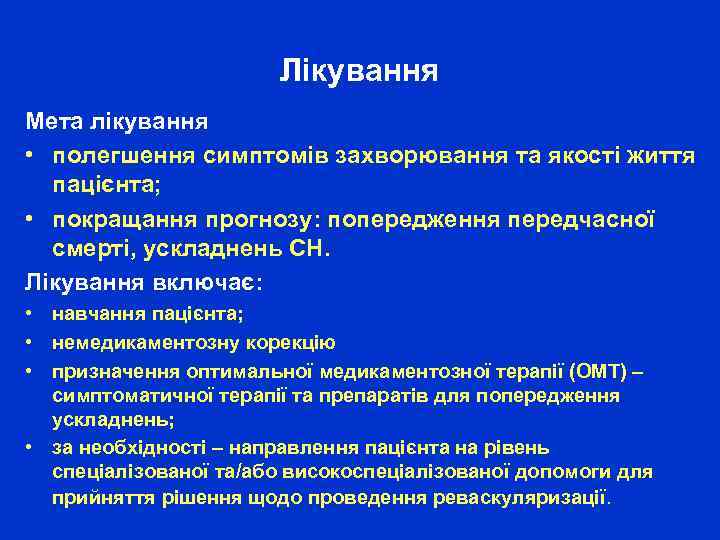 Лікування

Мета лікування

• полегшення симптомів захворювання та якості життя пацієнта;

• покращання прогнозу: попередження передчасної смерті, ускладнень СН.

Лікування включає:

• навчання пацієнта;

• немедикаментозну корекцію

• призначення оптимальної медикаментозної терапії (ОМТ) – симптоматичної терапії та препаратів для попередження ускладнень;

• за необхідності – направлення пацієнта на рівень спеціалізованої та/або високоспеціалізованої допомоги для прийняття рішення щодо проведення реваскуляризації.